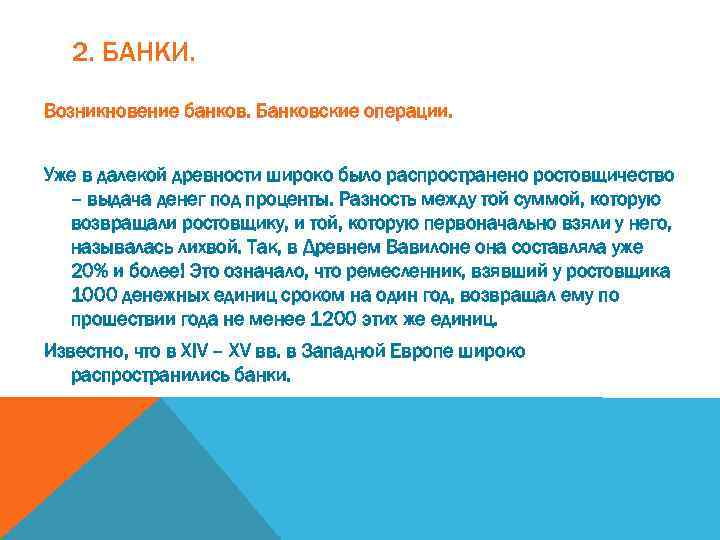 2. БАНКИ.

Возникновение банков. Банковские операции.

Уже в далекой древности широко было распространено ростовщичество – выдача денег под проценты. Разность между той суммой, которую возвращали ростовщику, и той, которую первоначально взяли у него, называлась лихвой. Так, в Древнем Вавилоне она составляла уже 20% и более! Это означало, что ремесленник, взявший у ростовщика 1000 денежных единиц сроком на один год, возвращал ему по прошествии года не менее 1200 этих же единиц.

Известно, что в XIV – XV вв. в Западной Европе широко распространились банки.